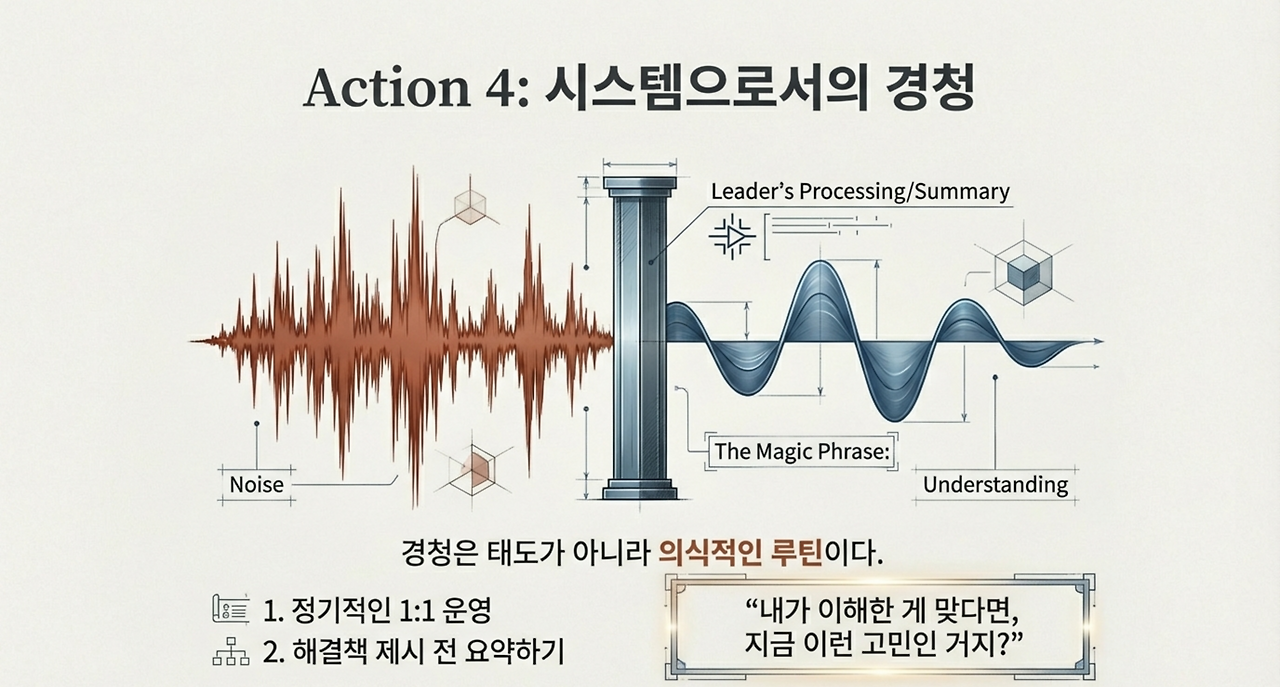 Action 4: 시스템으로서의 경청

Leader's Processing/Summary

Noise

The Magic Phrase:

Understanding

경청은 태도가 아니라 의식적인 루틴이다.

1. 정기적인 1:1 운영

2. 해결책 제시 전 요약하기

"내가 이해한 게 맞다면, 지금 이런 고민인 거지?"